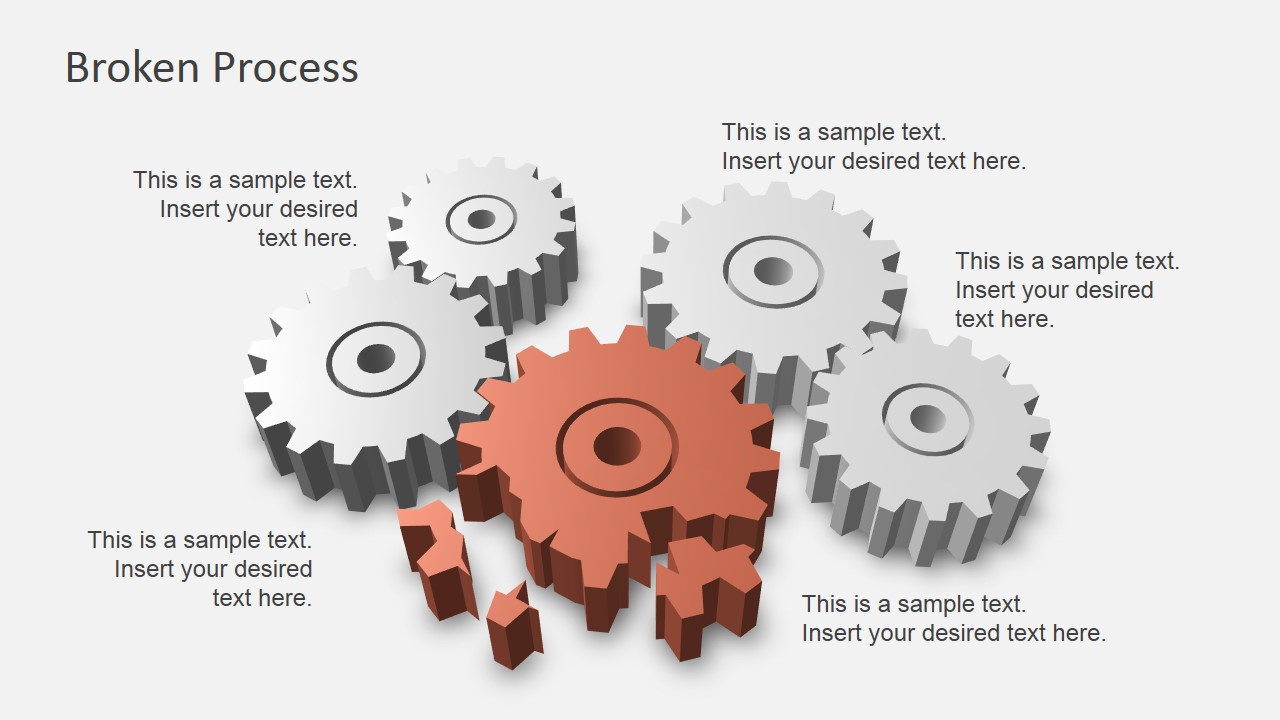 Broken Process

This is a sample text. Insert your desired text here.

This is a sample text. Insert your desired text here.

This is a sample text. Insert your desired text here.

This is a sample text. Insert your desired text here.

This is a sample text. Insert your desired text here.